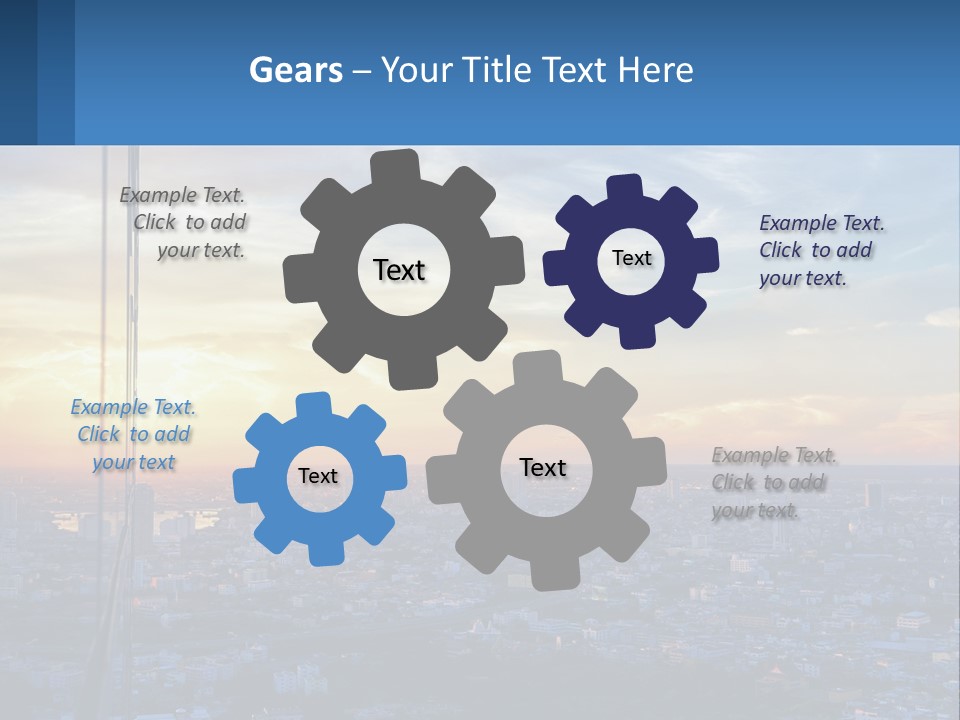 Gears – Your Title Text Here

Example Text. Click to add your text.

Text

Text

Example Text. Click to add your text.

Example Text. Click to add your text

Text

Text

Example Text. Click to add your text.